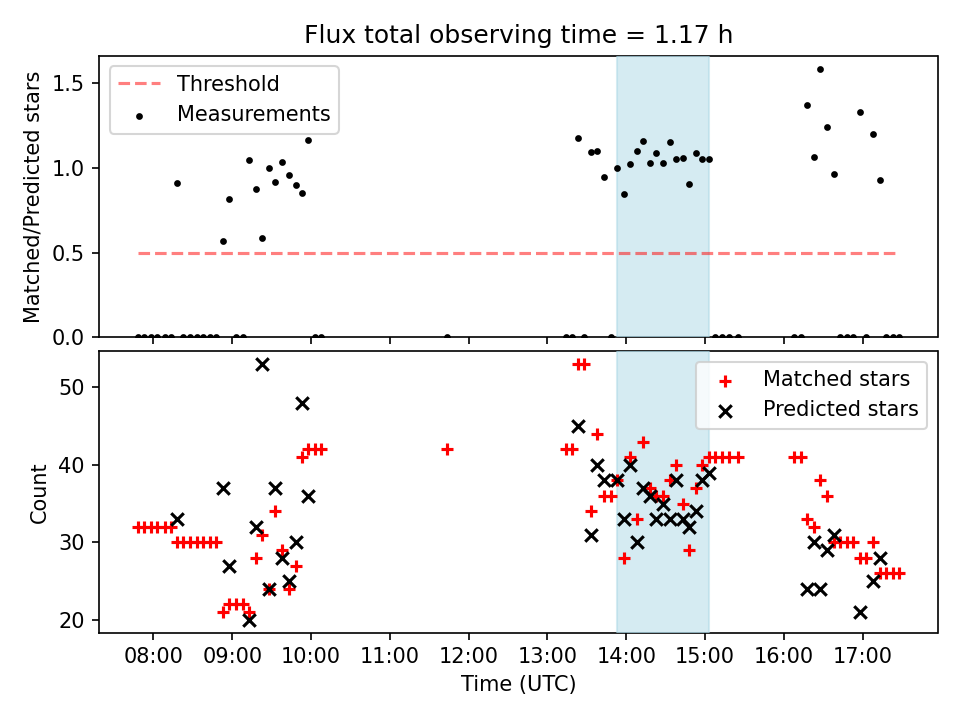 Flux total observing time = 1.17 h

Threshold
Measurements

Matched/Predicted stars

1.5
1.0
0.5
0.0

Matched stars
Predicted stars

Count

50
40
30
20

08:00 09:00 10:00 11:00 12:00 13:00 14:00 15:00 16:00 17:00

Time (UTC)